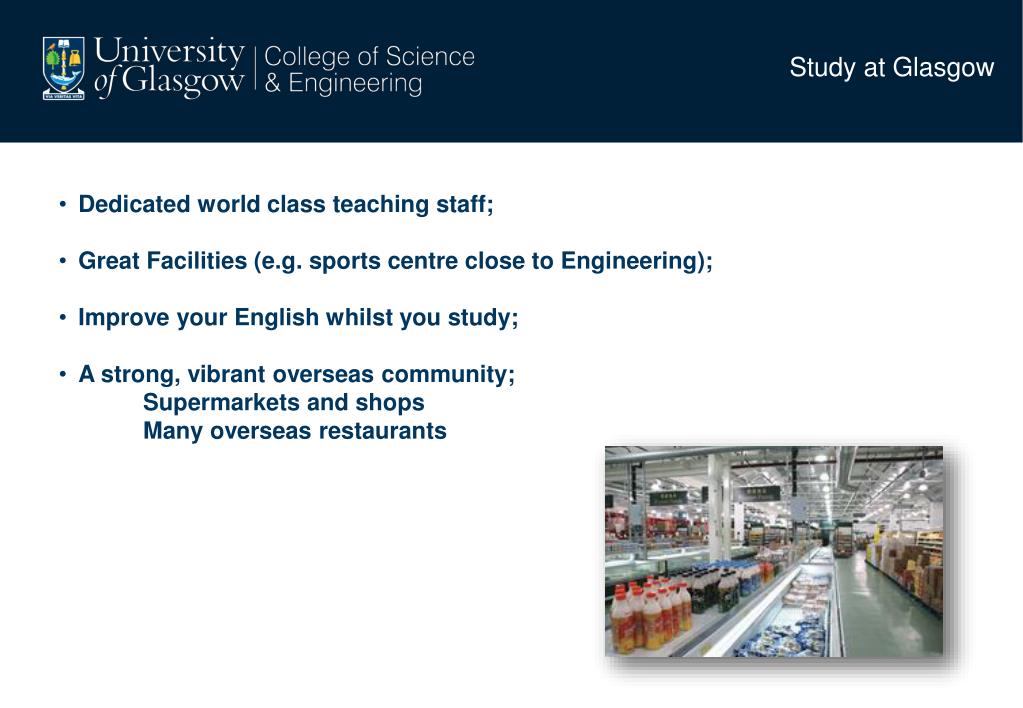 University of Glasgow | College of Science & Engineering

Study at Glasgow

• Dedicated world class teaching staff;

• Great Facilities (e.g. sports centre close to Engineering);

• Improve your English whilst you study;

• A strong, vibrant overseas community;
Supermarkets and shops
Many overseas restaurants